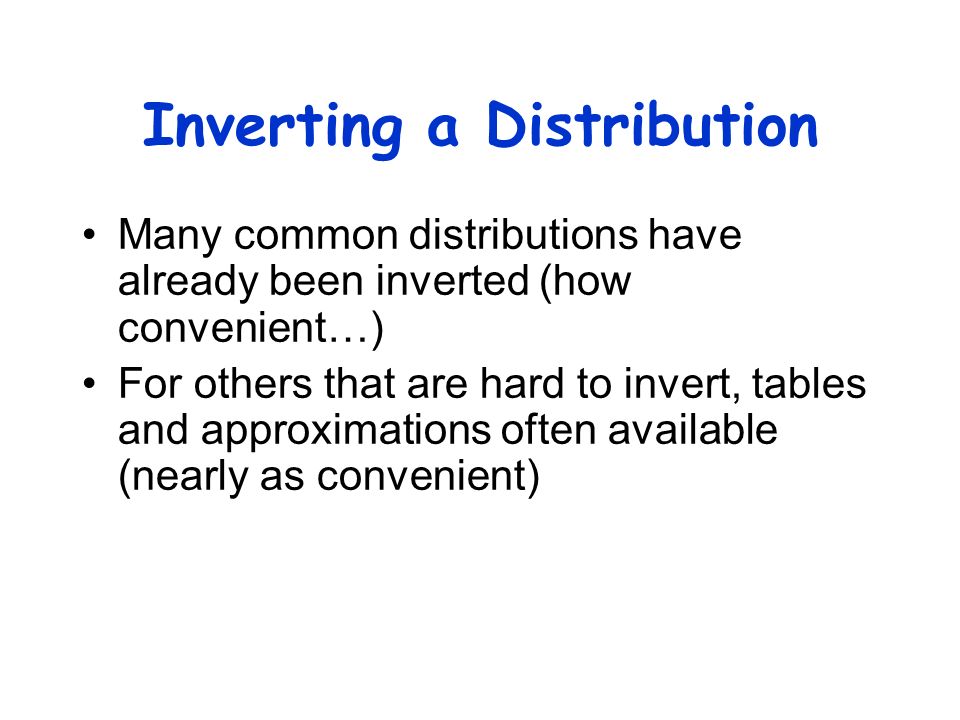 Inverting a Distribution

• Many common distributions have already been inverted (how convenient…)
• For others that are hard to invert, tables and approximations often available (nearly as convenient)